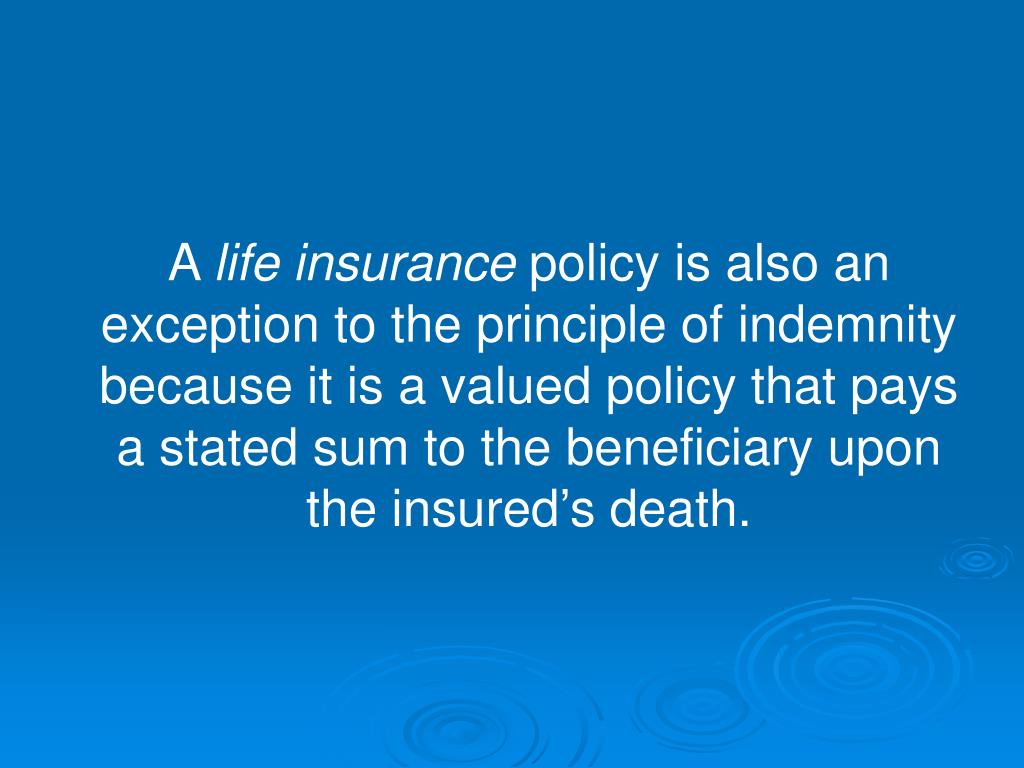 A life insurance policy is also an exception to the principle of indemnity because it is a valued policy that pays a stated sum to the beneficiary upon the insured’s death.